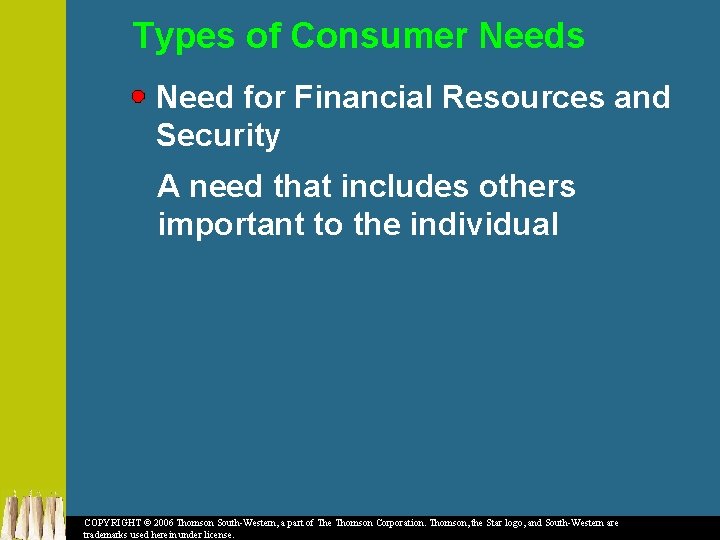 Types of Consumer Needs

Need for Financial Resources and Security

A need that includes others important to the individual

COPYRIGHT © 2006 Thomson South-Western, a part of The Thomson Corporation. Thomson, the Star logo, and South-Western are trademarks used herein under license.